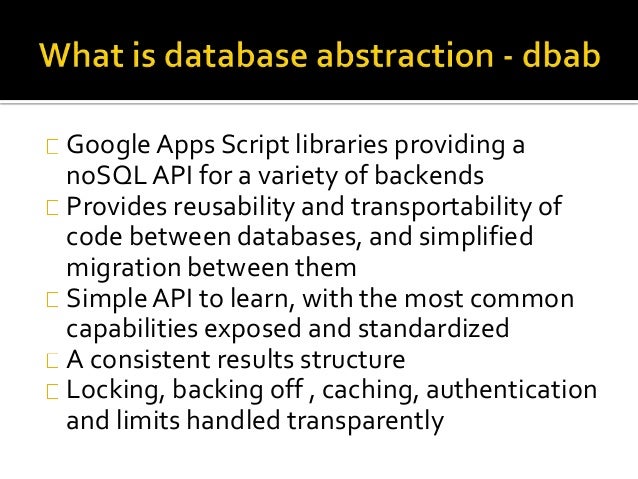 What is database abstraction - dbab

Google Apps Script libraries providing a noSQL API for a variety of backends

Provides reusability and transportability of code between databases, and simplified migration between them

Simple API to learn, with the most common capabilities exposed and standardized

A consistent results structure

Locking, backing off , caching, authentication and limits handled transparently